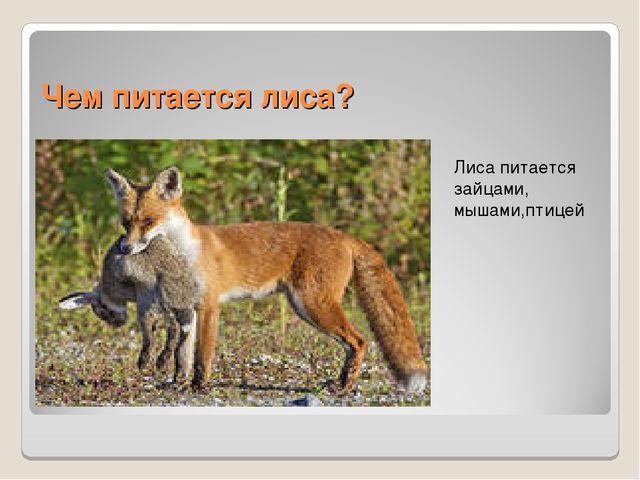 Чем питается лиса?

Лиса питается зайцами, мышами,птицей